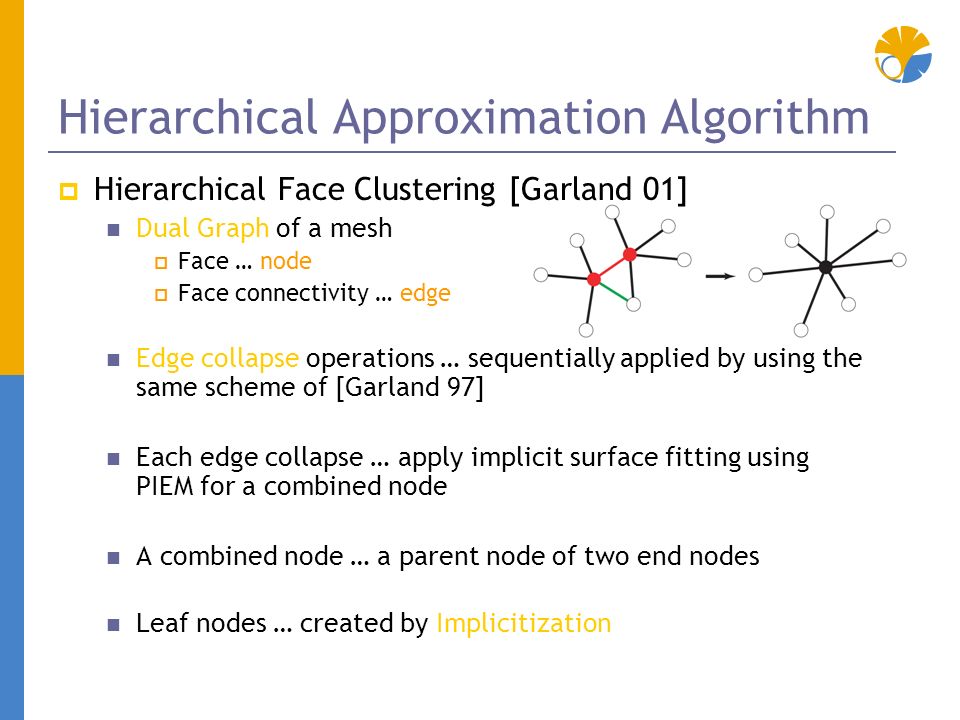 Hierarchical Approximation Algorithm

Hierarchical Face Clustering [Garland 01]

Dual Graph of a mesh

Face … node

Face connectivity … edge

Edge collapse operations … sequentially applied by using the same scheme of [Garland 97]

Each edge collapse … apply implicit surface fitting using PIEM for a combined node

A combined node … a parent node of two end nodes

Leaf nodes … created by Implicitization